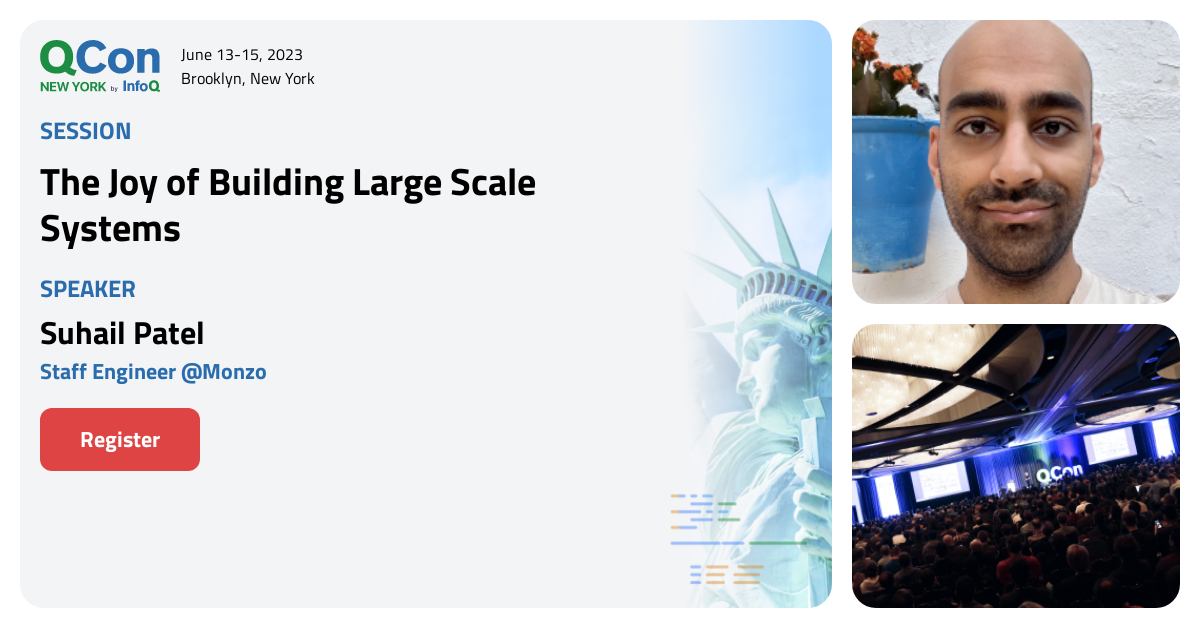 QCon
NEW YORK by InfoQ

June 13-15, 2023
Brooklyn, New York

SESSION

The Joy of Building Large Scale Systems

SPEAKER

Suhail Patel

Staff Engineer @Monzo

Register

QCon